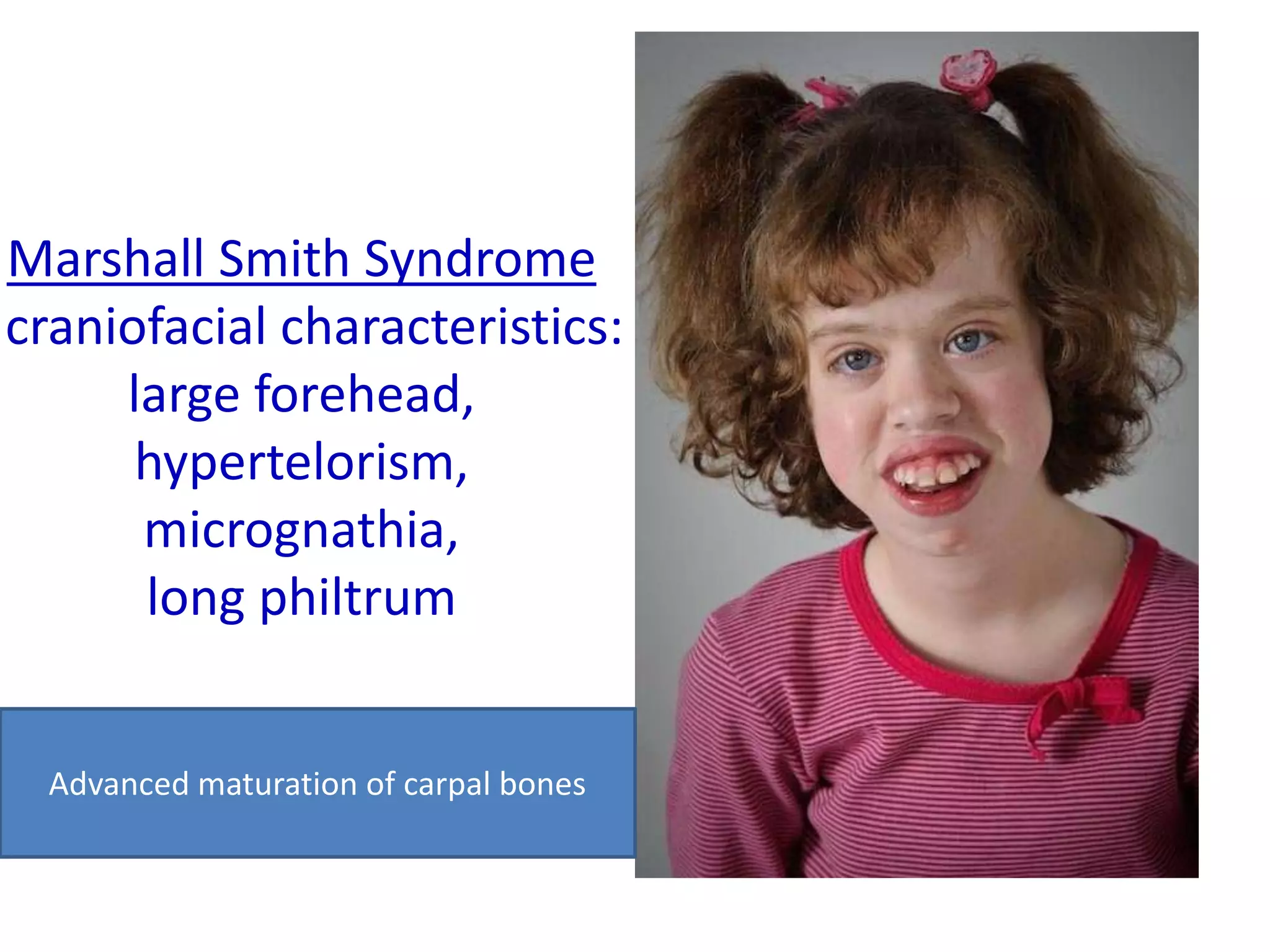 Marshall Smith Syndrome
craniofacial characteristics:
large forehead,
hypertelorism,
micrognathia,
long philtrum

Advanced maturation of carpal bones